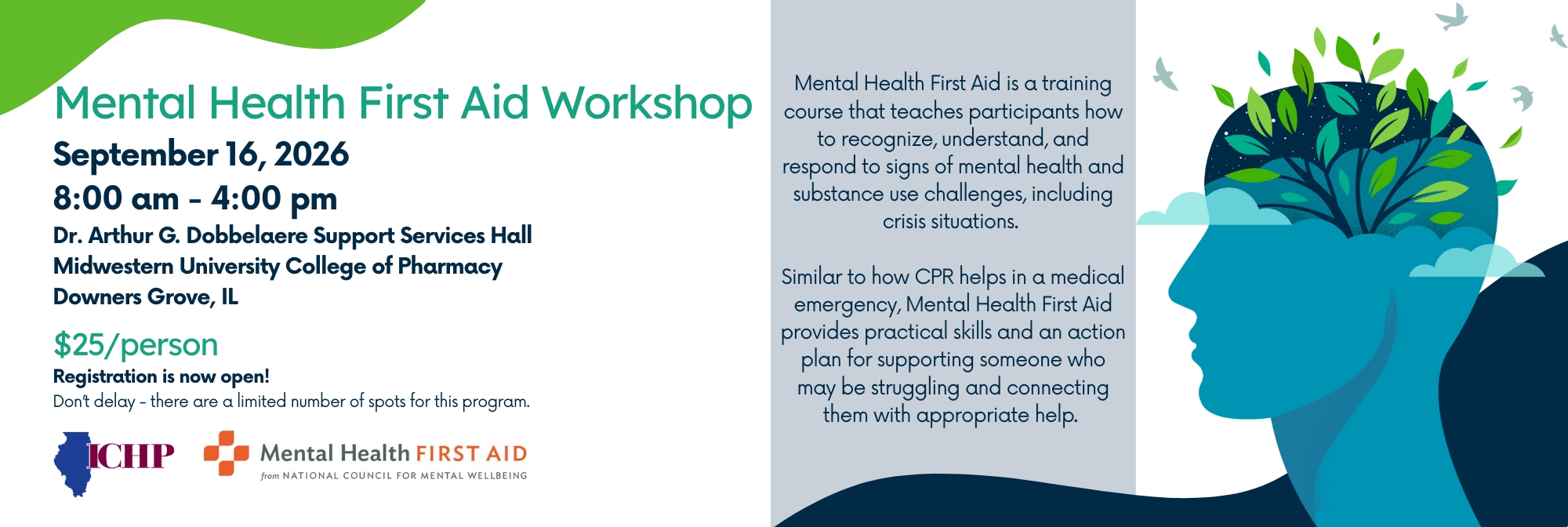 Mental Health First Aid Workshop

September 16, 2026
8:00 am - 4:00 pm

Dr. Arthur G. Dobbelaere Support Services Hall
Midwestern University College of Pharmacy
Downers Grove, IL

$25/person

Registration is now open!
Don't delay - there are a limited number of spots for this program.

ICHP

Mental Health FIRST AID
from NATIONAL COUNCIL FOR MENTAL WELLBEING

Mental Health First Aid is a training course that teaches participants how to recognize, understand, and respond to signs of mental health and substance use challenges, including crisis situations.

Similar to how CPR helps in a medical emergency, Mental Health First Aid provides practical skills and an action plan for supporting someone who may be struggling and connecting them with appropriate help.